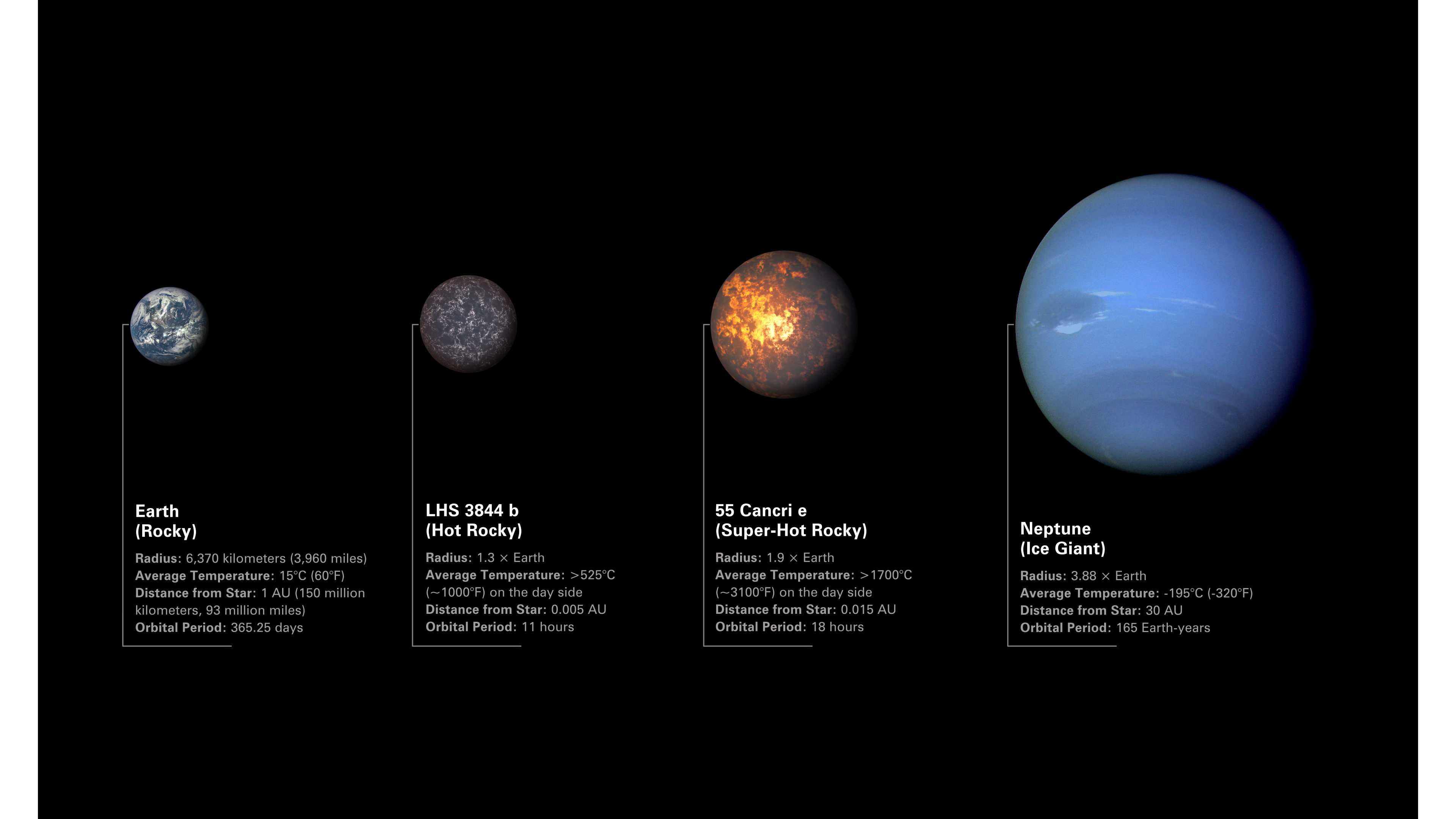 Earth
(Rocky)

Radius: 6,370 kilometers (3,960 miles)
Average Temperature: 15°C (60°F)
Distance from Star: 1 AU (150 million kilometers, 93 million miles)
Orbital Period: 365.25 days

LHS 3844 b
(Hot Rocky)

Radius: 1.3 × Earth
Average Temperature: >525°C (~1000°F) on the day side
Distance from Star: 0.005 AU
Orbital Period: 11 hours

55 Cancri e
(Super-Hot Rocky)

Radius: 1.9 × Earth
Average Temperature: >1700°C (~3100°F) on the day side
Distance from Star: 0.015 AU
Orbital Period: 18 hours

Neptune
(Ice Giant)

Radius: 3.88 × Earth
Average Temperature: -195°C (-320°F)
Distance from Star: 30 AU
Orbital Period: 165 Earth-years